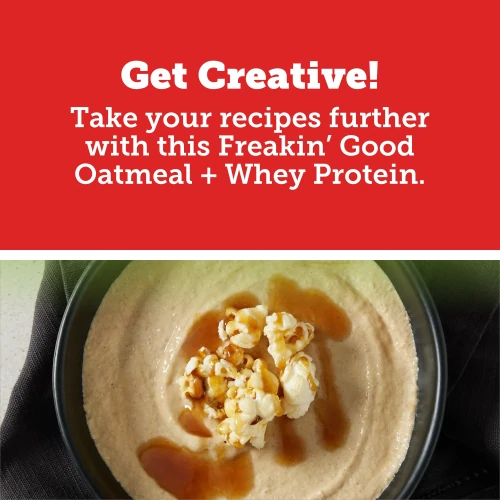 Get Creative!

Take your recipes further with this Freakin' Good Oatmeal + Whey Protein.